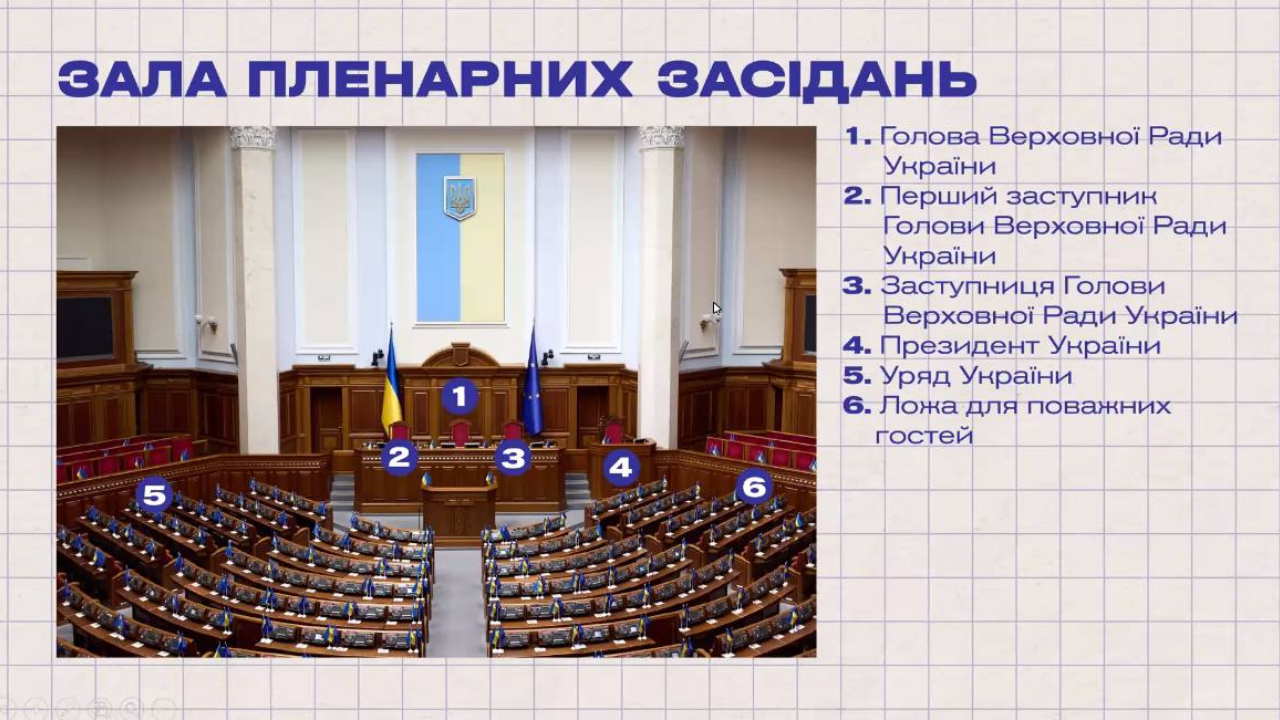 ЗАЛА ПЛЕНАРНИХ ЗАСІДАНЬ

1
2
3
4
5
6

1. Голова Верховної Ради України
2. Перший заступник Голови Верховної Ради України
3. Заступниця Голови Верховної Ради України
4. Президент України
5. Уряд України
6. Ложа для поважних гостей